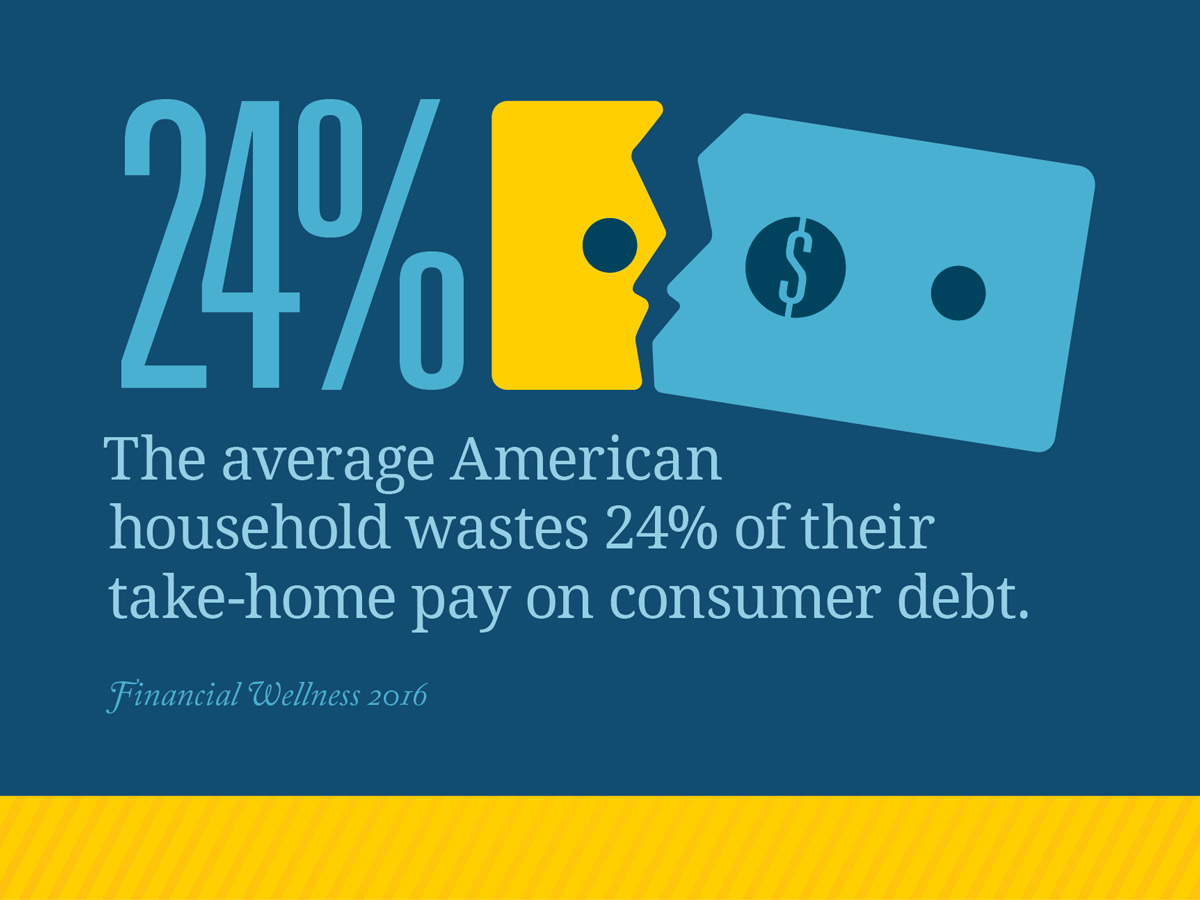 24%

$

The average American household wastes 24% of their take-home pay on consumer debt.

Financial Wellness 2016